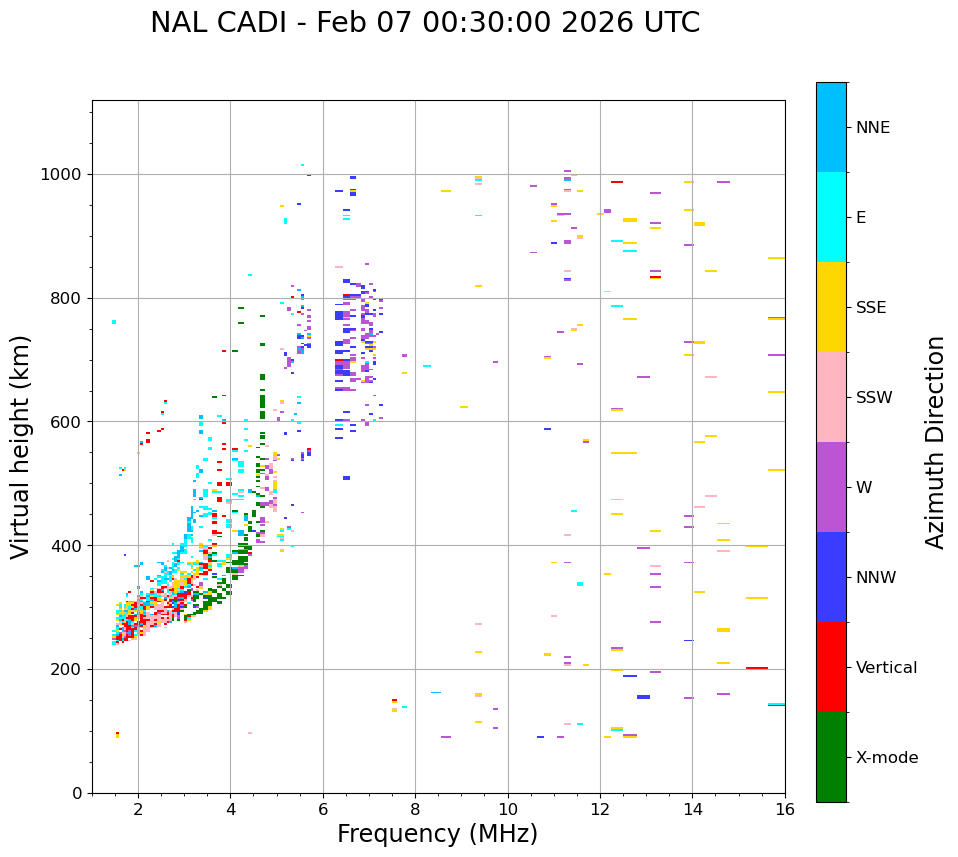 NAL CADI - Feb 07 00:30:00 2026 UTC

Virtual height (km)

1000
800
600
400
200
0

2
4
6
8
10
12
14
16

Frequency (MHz)

NNE
E
SSE
SSW
W
NNW
Vertical
X-mode

Azimuth Direction